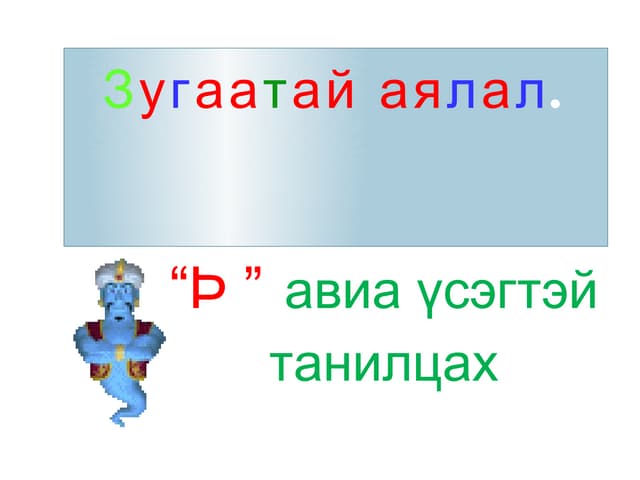 Зугаатай аялал.

“Р ” авиа үсэгтэй танилцах